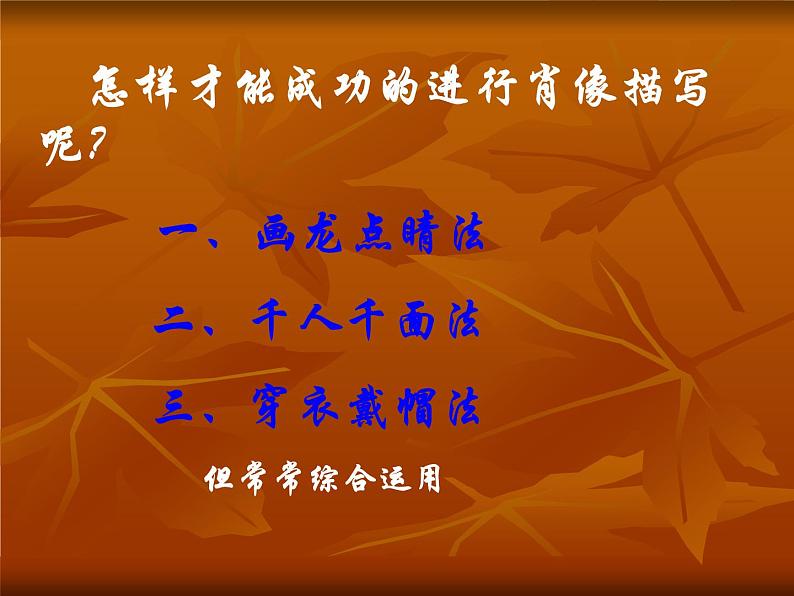 怎样才能成功的进行肖像描写呢？

一、画龙点睛法

二、千人千面法

三、穿衣戴帽法

但常常综合运用